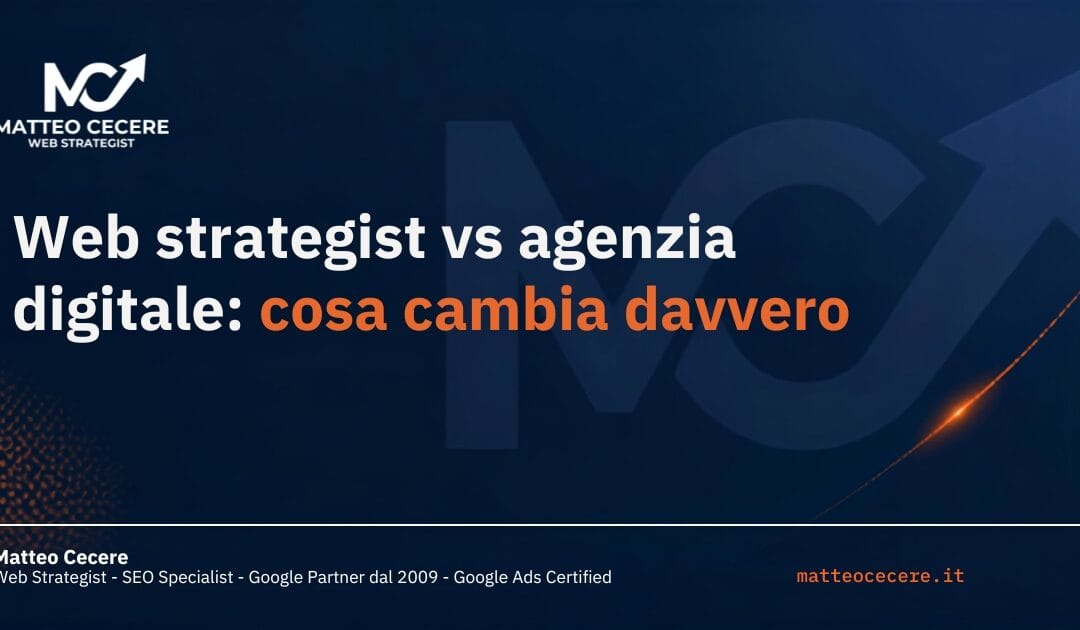 MC
MATTEO CECERE
WEB STRATEGIST

Web strategist vs agenzia digitale: cosa cambia davvero

Matteo Cecere
Web Strategist - SEO Specialist - Google Partner dal 2009 - Google Ads Certified

matteocecere.it